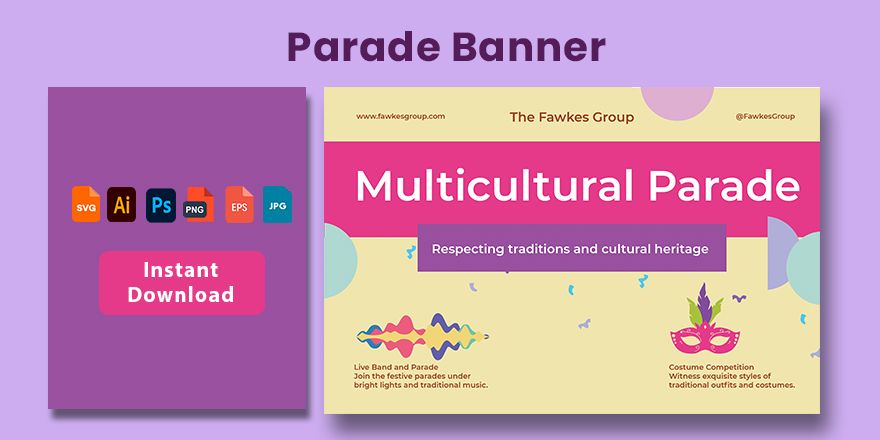 Parade Banner

SVG Ai Ps PNG EPS JPG

Instant Download

www.fawkesgroup.com

The Fawkes Group

@FawkesGroup

Multicultural Parade

Respecting traditions and cultural heritage

Live Band and Parade
Join the festive parades under bright lights and traditional music.

Costume Competition
Witness exquisite styles of traditional outfits and costumes.